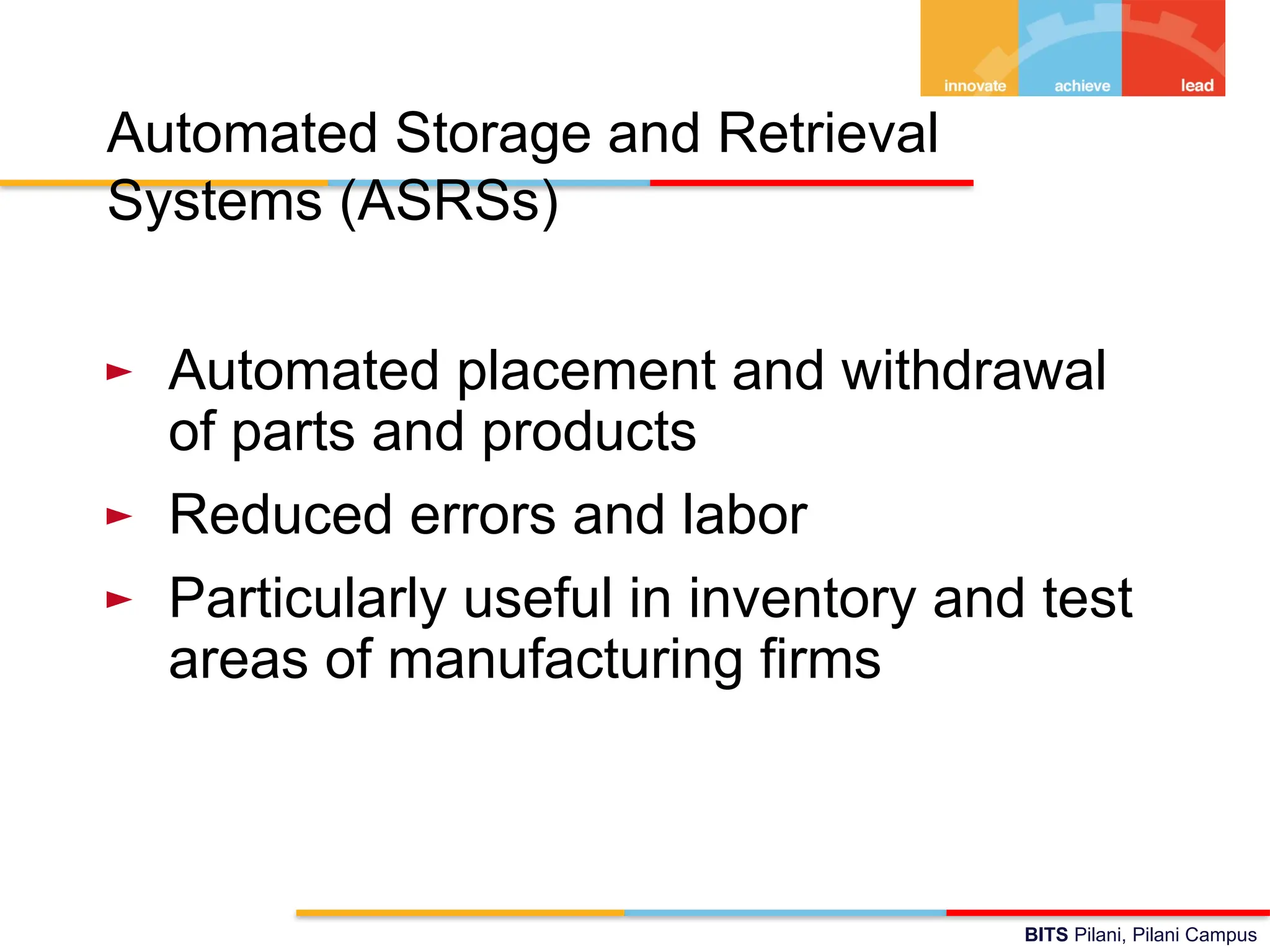 innovate achieve lead

Automated Storage and Retrieval Systems (ASRSs)

► Automated placement and withdrawal of parts and products

► Reduced errors and labor

► Particularly useful in inventory and test areas of manufacturing firms

BITS Pilani, Pilani Campus